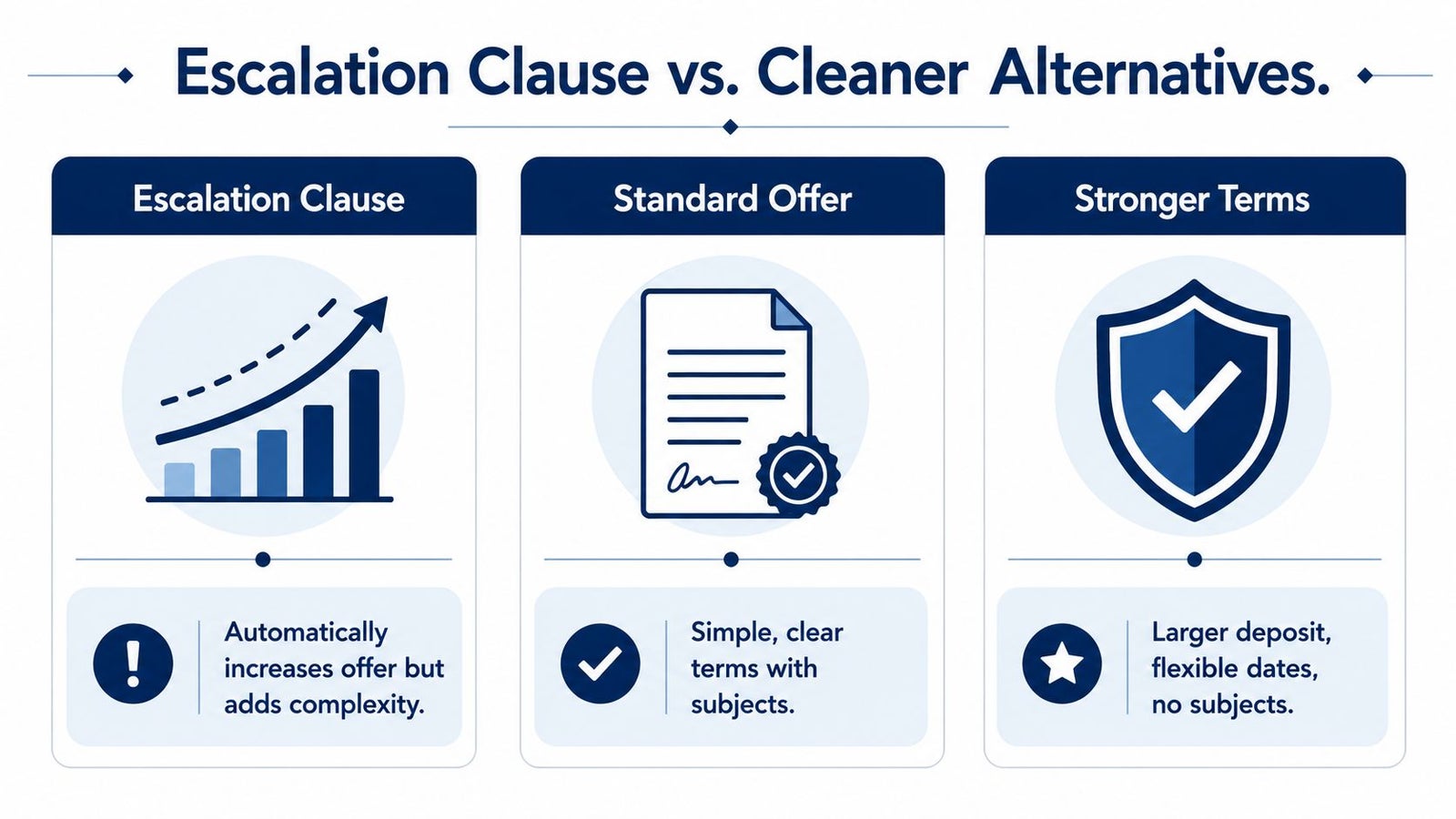 Escalation Clause vs. Cleaner Alternatives.

Escalation Clause

Automatically increases offer but adds complexity.

Standard Offer

Simple, clear terms with subjects.

Stronger Terms

Larger deposit, flexible dates, no subjects.